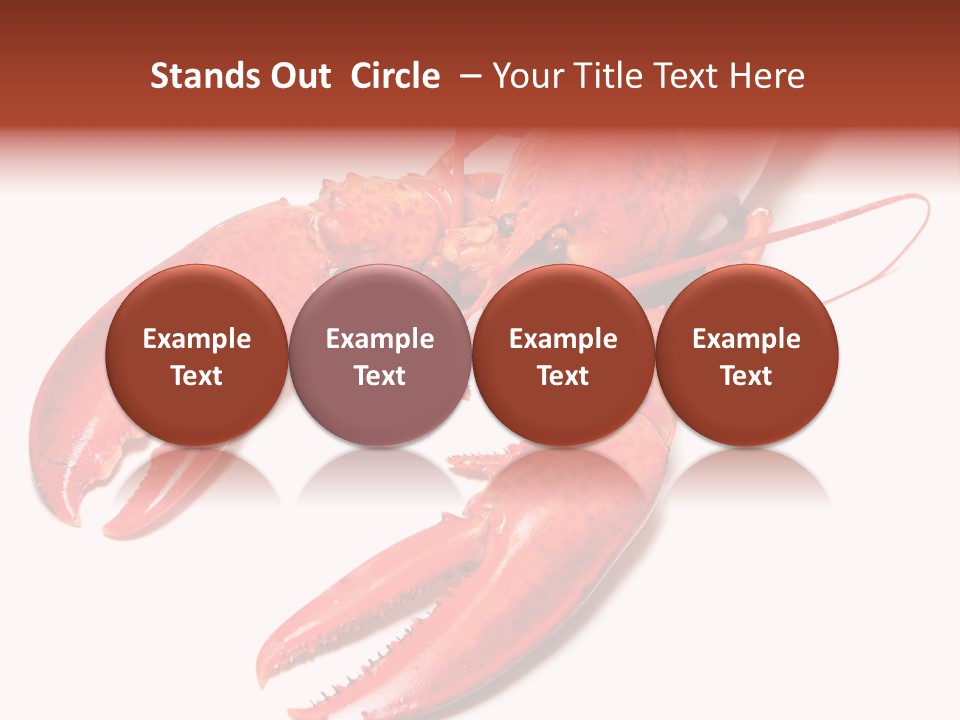 Stands Out Circle – Your Title Text Here

Example Text

Example Text

Example Text

Example Text